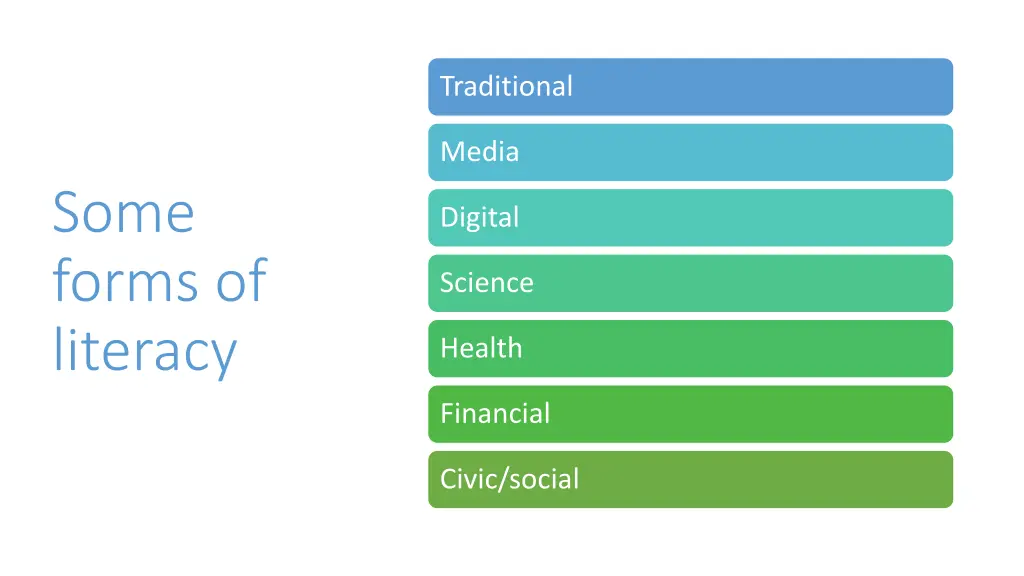 Some forms of literacy

Traditional

Media

Digital

Science

Health

Financial

Civic/social